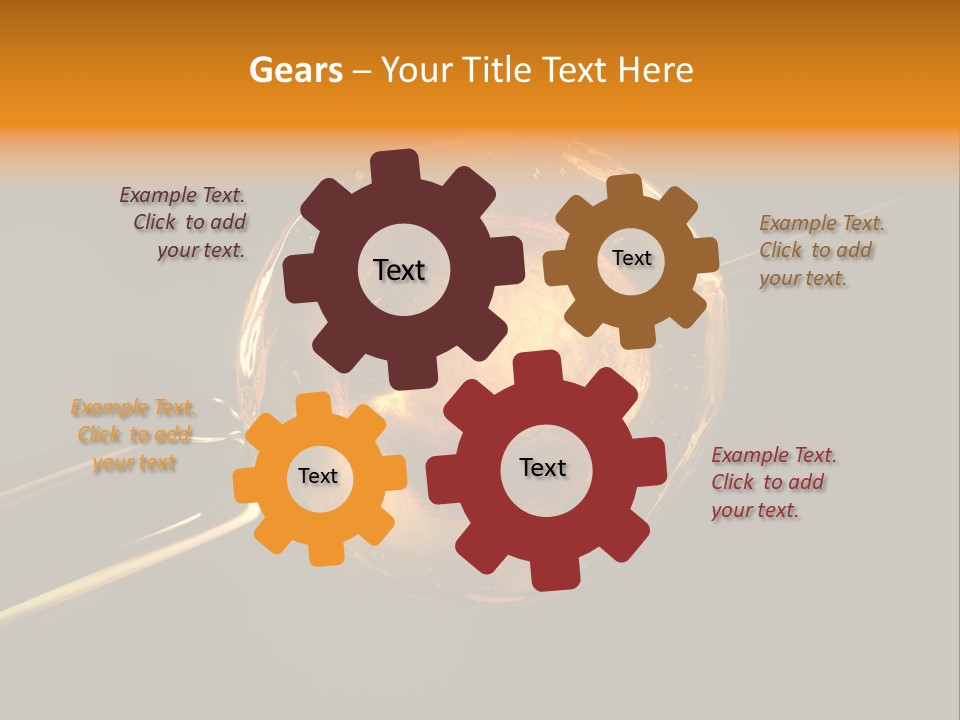 Gears – Your Title Text Here

Example Text. Click to add your text.

Text

Text

Example Text. Click to add your text.

Example Text. Click to add your text

Text

Text

Example Text. Click to add your text.